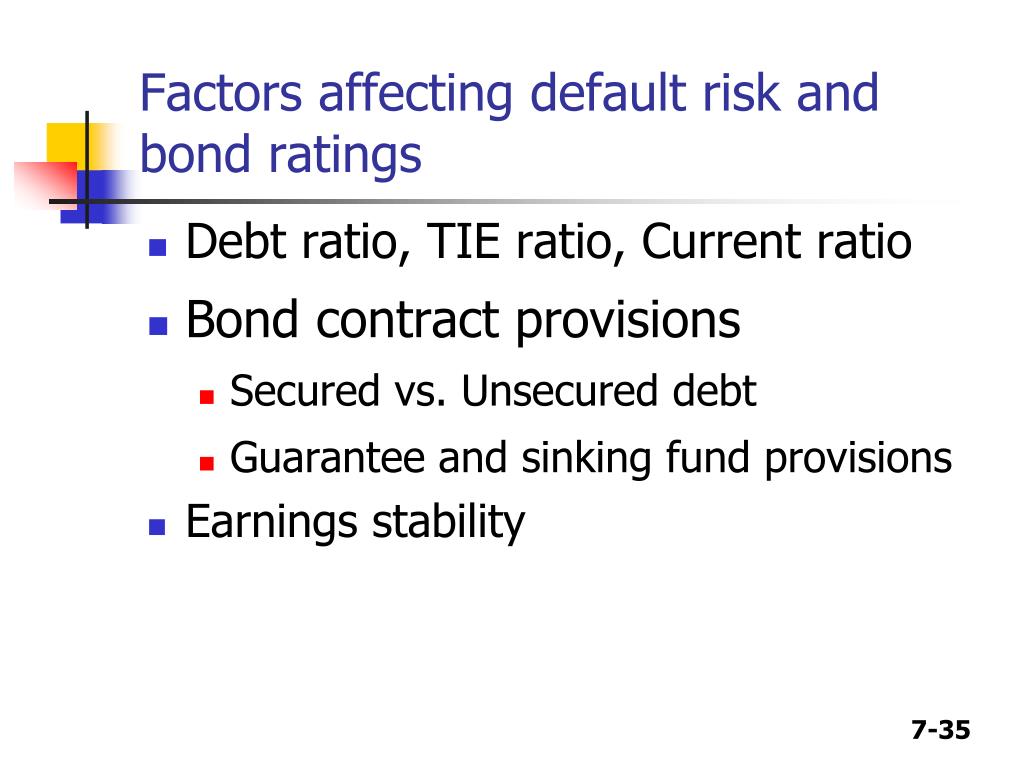 Factors affecting default risk and bond ratings

- Debt ratio, TIE ratio, Current ratio
- Bond contract provisions
  - Secured vs. Unsecured debt
  - Guarantee and sinking fund provisions
- Earnings stability

7-35